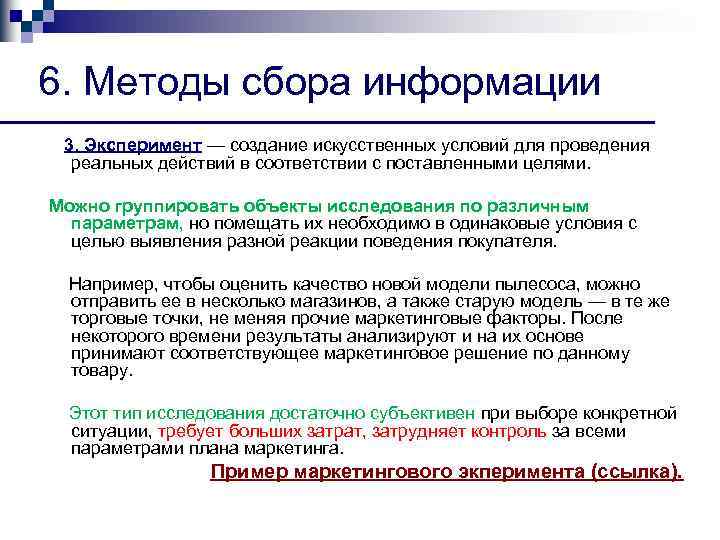 6. Методы сбора информации

3. Эксперимент — создание искусственных условий для проведения реальных действий в соответствии с поставленными целями.

Можно группировать объекты исследования по различным параметрам, но помещать их необходимо в одинаковые условия с целью выявления разной реакции поведения покупателя.

Например, чтобы оценить качество новой модели пылесоса, можно отправить ее в несколько магазинов, а также старую модель — в те же торговые точки, не меняя прочие маркетинговые факторы. После некоторого времени результаты анализируют и на их основе принимают соответствующее маркетинговое решение по данному товару.

Этот тип исследования достаточно субъективен при выборе конкретной ситуации, требует больших затрат, затрудняет контроль за всеми параметрами плана маркетинга.

Пример маркетингового экперимента (ссылка).